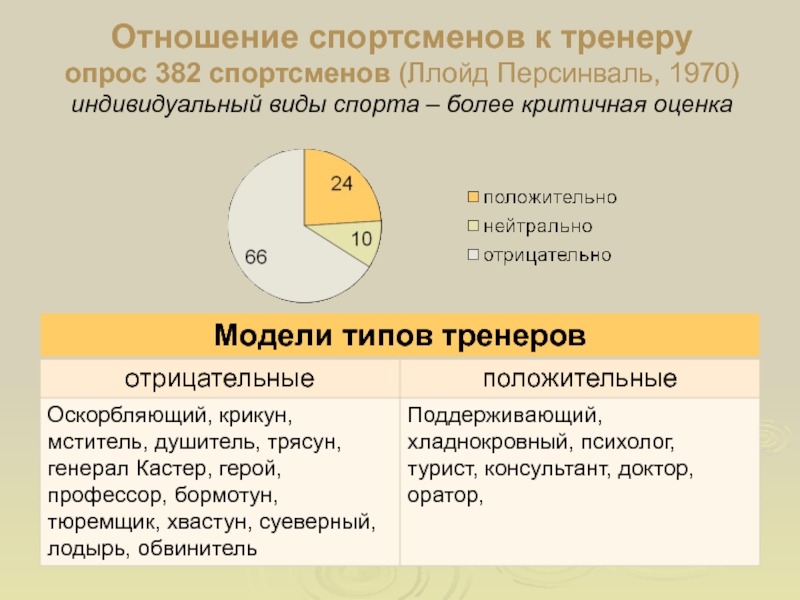 Отношение спортсменов к тренеру
опрос 382 спортсменов (Ллойд Персинваль, 1970)
индивидуальный виды спорта – более критичная оценка

24
10
66

положительно
нейтрально
отрицательно

| Модели типов тренеров | |
|---|---|
| отрицательные | положительные |
| Оскорбляющий, крикун, мститель, душитель, трясун, генерал Кастер, герой, профессор, бормотун, тюремщик, хвастун, суеверный, лодырь, обвинитель | Поддерживающий, хладнокровный, психолог, турист, консультант, доктор, оратор, |